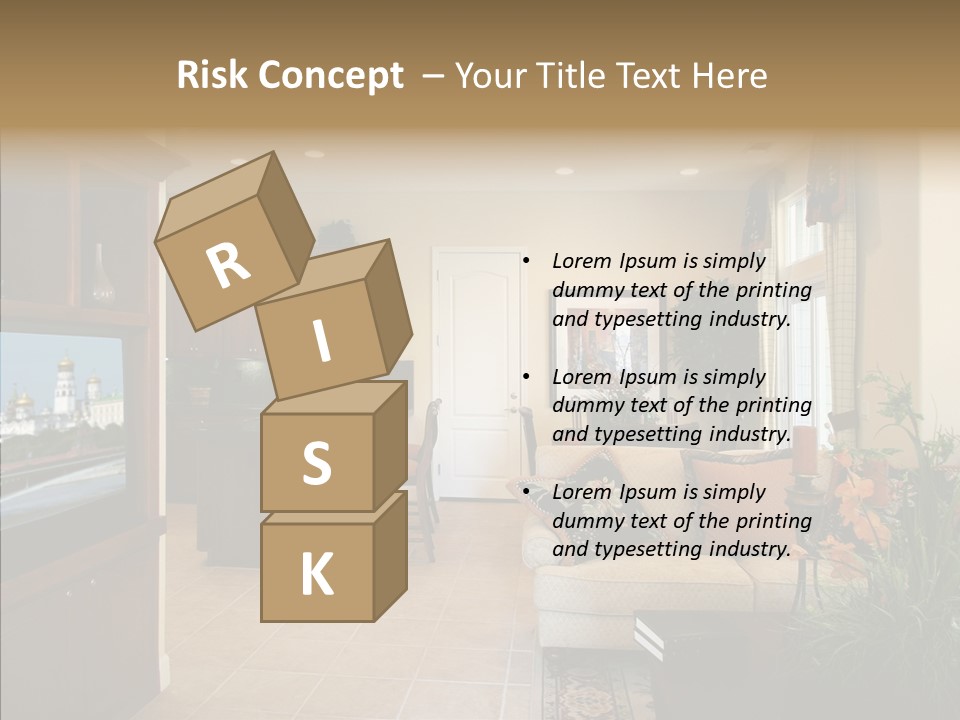 Risk Concept – Your Title Text Here

R
I
S
K

• Lorem Ipsum is simply dummy text of the printing and typesetting industry.

• Lorem Ipsum is simply dummy text of the printing and typesetting industry.

• Lorem Ipsum is simply dummy text of the printing and typesetting industry.